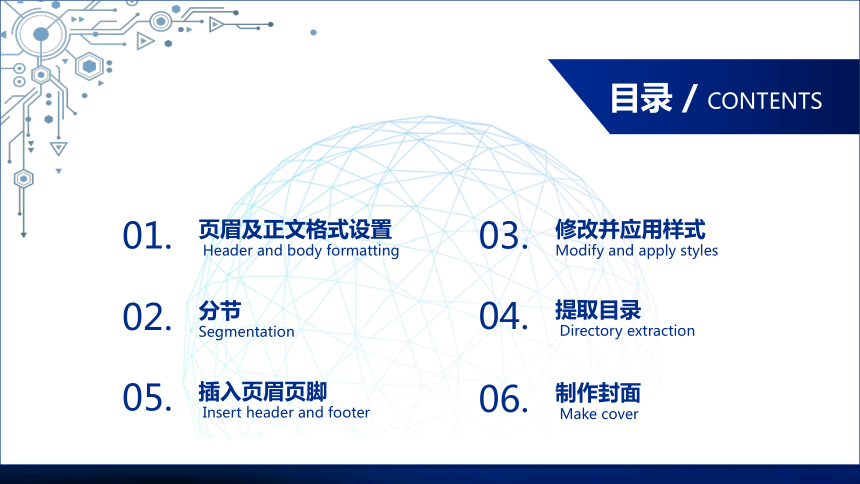 目录 / CONTENTS

01. 页眉及正文格式设置
Header and body formatting

02. 分节
Segmentation

05. 插入页眉页脚
Insert header and footer

03. 修改并应用样式
Modify and apply styles

04. 提取目录
Directory extraction

06. 制作封面
Make cover